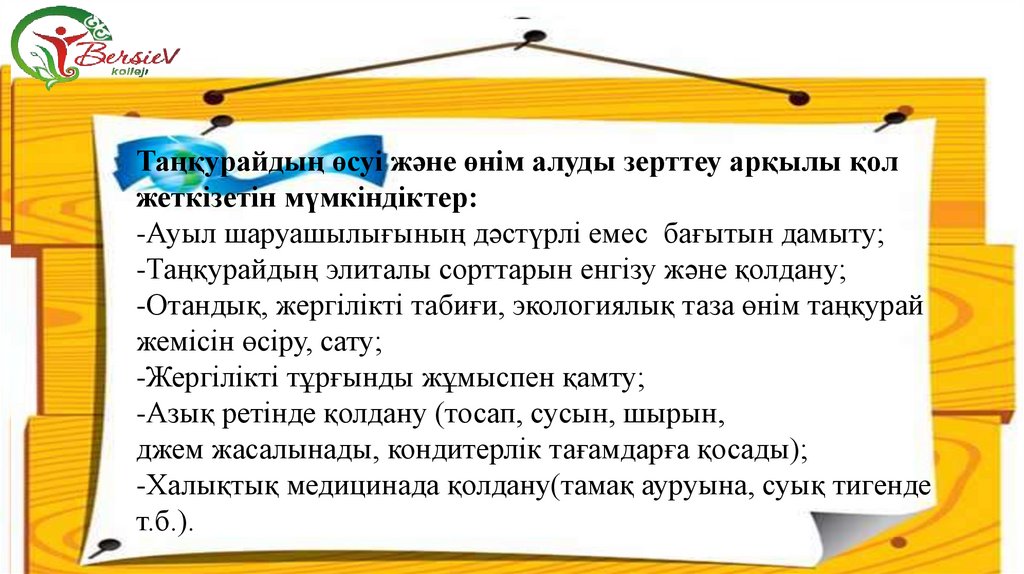 BersieV
kolleji

Таңқурайдың өсуі және өнім алуды зерттеу арқылы қол жеткізетін мүмкіндіктер:
-Ауыл шаруашылығының дәстүрлі емес бағытын дамыту;
-Таңқурайдың элиталы сорттарын енгізу және қолдану;
-Отандық, жергілікті табиғи, экологиялық таза өнім таңқурай жемісін өсіру, сату;
-Жергілікті тұрғынды жұмыспен қамту;
-Азық ретінде қолдану (тосап, сусын, шырын, джем жасалынады, кондитерлік тағамдарға қосады);
-Халықтық медицинада қолдану(тамақ ауруына, суық тигенде т.б.).